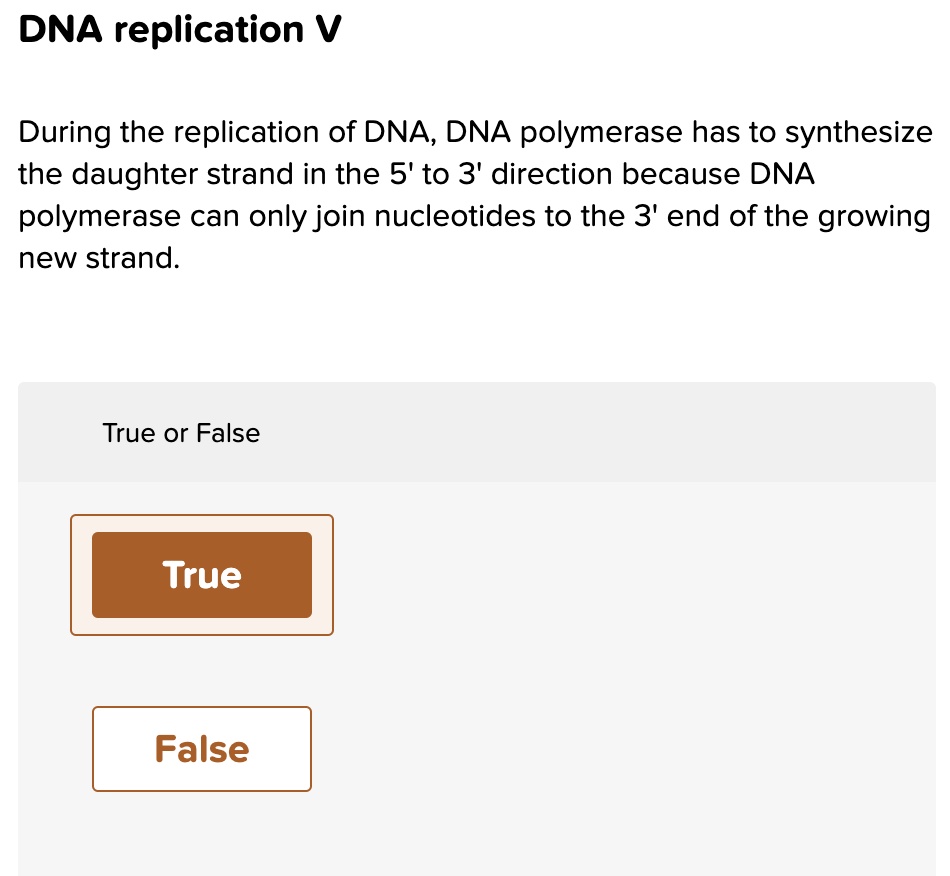 DNA replication V

During the replication of DNA, DNA polymerase has to synthesize the daughter strand in the 5' to 3' direction because DNA polymerase can only join nucleotides to the 3' end of the growing new strand.

True or False

True

False